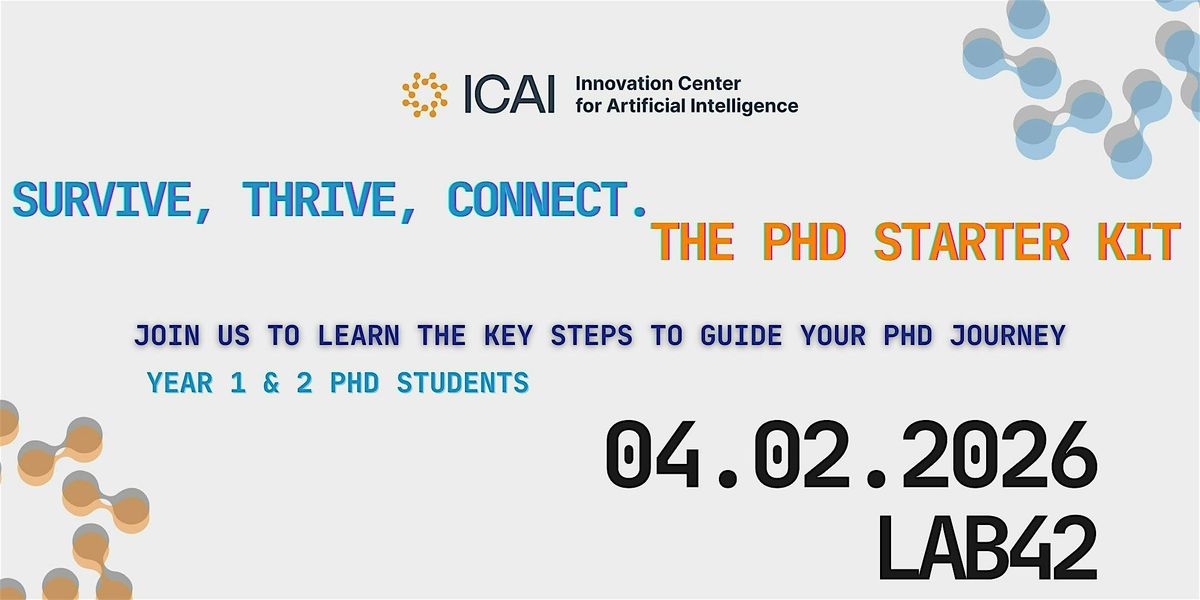 ICAI Innovation Center for Artificial Intelligence

SURVIVE, THRIVE, CONNECT.

THE PHD STARTER KIT

JOIN US TO LEARN THE KEY STEPS TO GUIDE YOUR PHD JOURNEY

YEAR 1 & 2 PHD STUDENTS

04.02.2026

LAB42